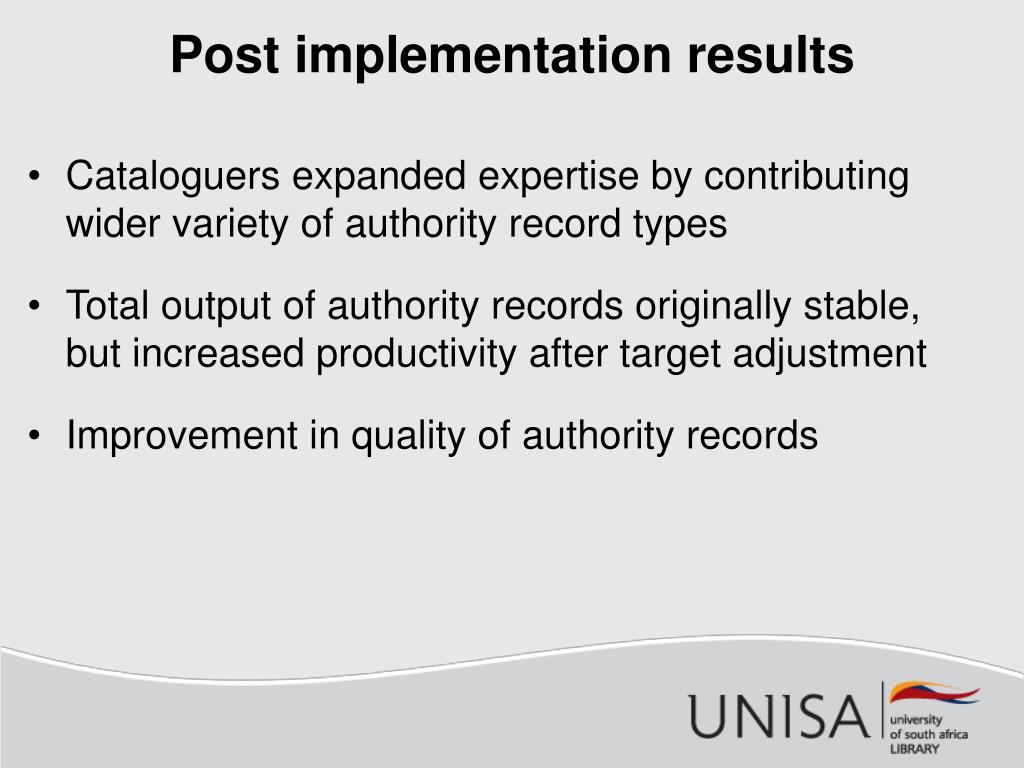 Post implementation results

• Cataloguers expanded expertise by contributing wider variety of authority record types

• Total output of authority records originally stable, but increased productivity after target adjustment

• Improvement in quality of authority records

UNISA university of south africa LIBRARY